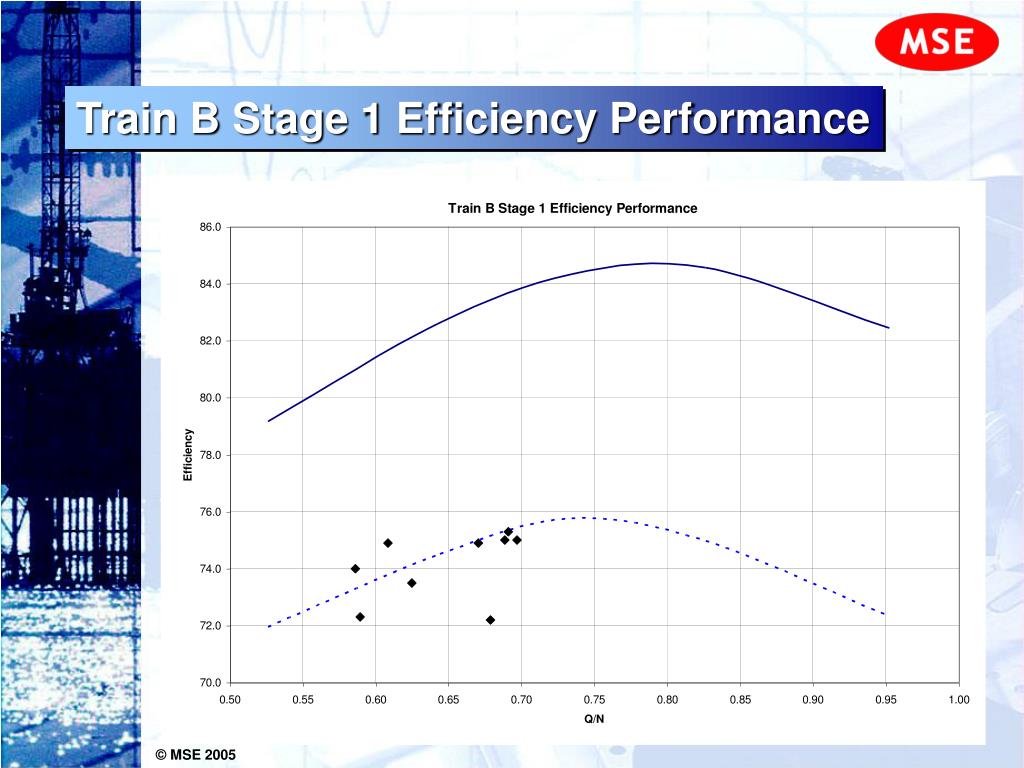 MSE

Train B Stage 1 Efficiency Performance

Train B Stage 1 Efficiency Performance

86.0
84.0
82.0
80.0
78.0
76.0
74.0
72.0
70.0

Efficiency

0.50 0.55 0.60 0.65 0.70 0.75 0.80 0.85 0.90 0.95 1.00

Q/N

© MSE 2005